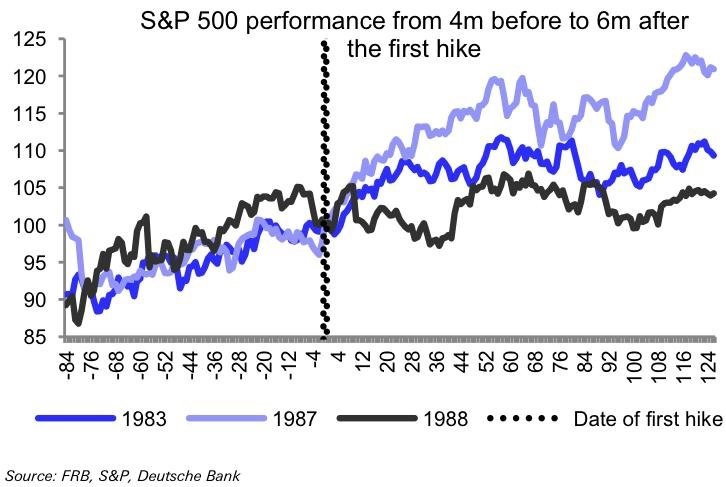 S&P 500 performance from 4m before to 6m after the first hike

125
120
115
110
105
100
95
90
85

-84
-76
-68
-60
-52
-44
-36
-28
-20
-12
-4
4
12
20
28
36
44
52
60
68
76
84
92
100
108
116
124

1983
1987
1988
Date of first hike

Source: FRB, S&P, Deutsche Bank